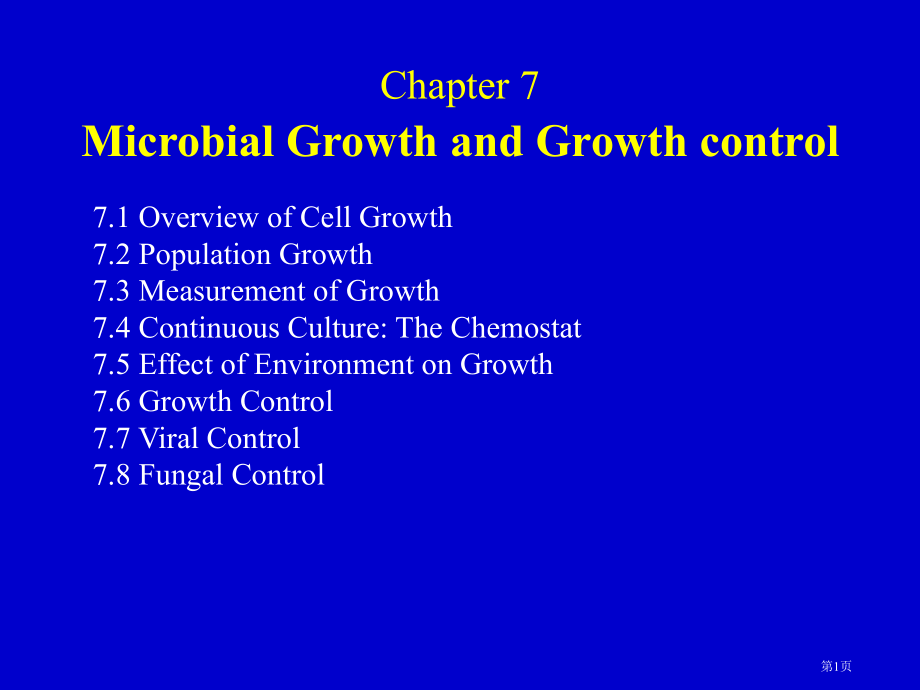 Chapter 7
Microbial Growth and Growth control

7.1 Overview of Cell Growth
7.2 Population Growth
7.3 Measurement of Growth
7.4 Continuous Culture: The Chemostat
7.5 Effect of Environment on Growth
7.6 Growth Control
7.7 Viral Control
7.8 Fungal Control

第1页